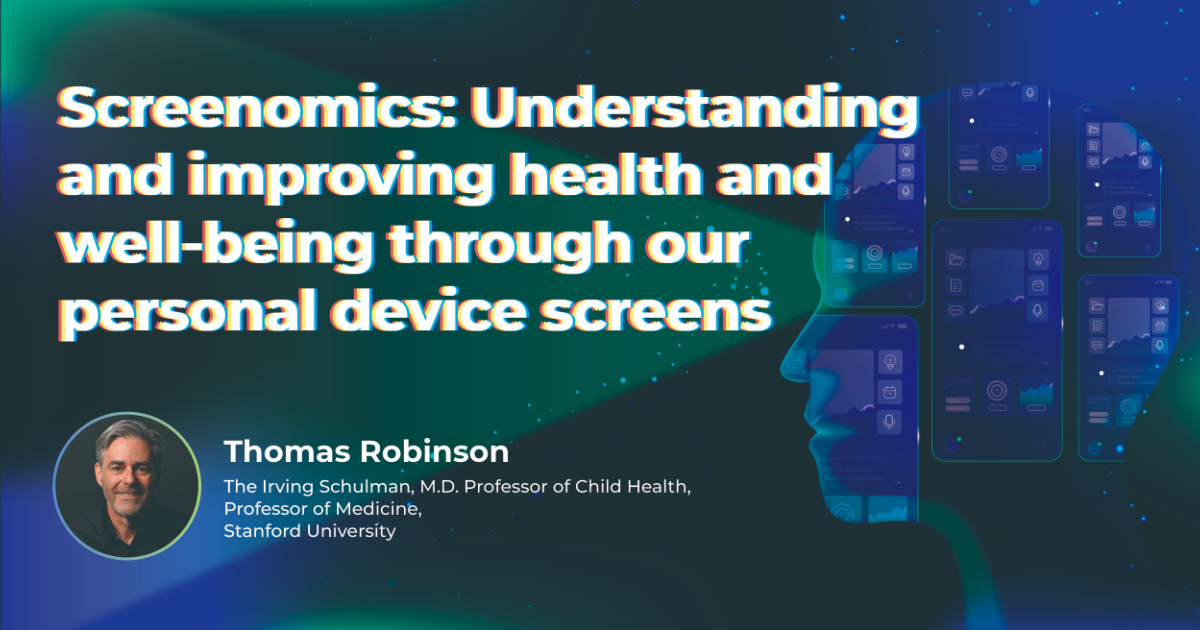 Screenomics: Understanding and improving health and well-being through our personal device screens

Thomas Robinson
The Irving Schulman, M.D. Professor of Child Health,
Professor of Medicine,
Stanford University